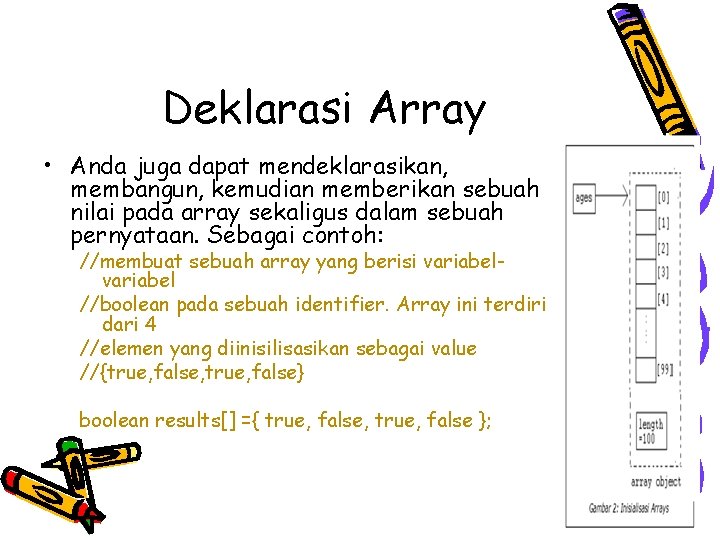 Deklarasi Array

• Anda juga dapat mendeklarasikan, membangun, kemudian memberikan sebuah nilai pada array sekaligus dalam sebuah pernyataan. Sebagai contoh:

//membuat sebuah array yang berisi variabel-variabel

//boolean pada sebuah identifier. Array ini terdiri dari 4

//elemen yang diinisilisasikan sebagai value

//{true,false,true,false}

boolean results[] ={ true, false, true, false };

ages

[0]

[1]

[2]

[3]

[4]

[99]

length =100

array object

Gambar 2: Inisialisasi Arrays